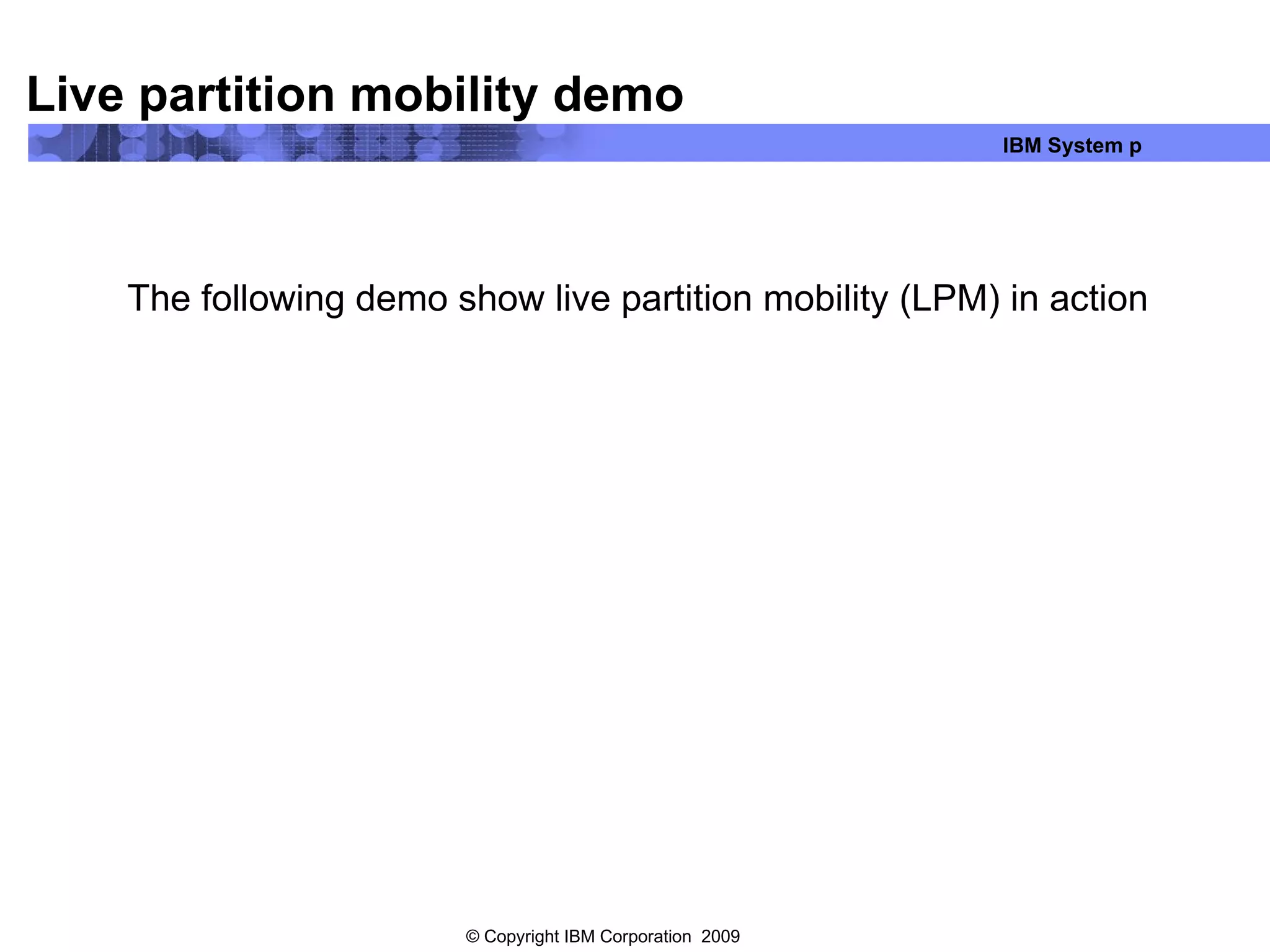 Live partition mobility demo

IBM System p

The following demo show live partition mobility (LPM) in action

© Copyright IBM Corporation 2009